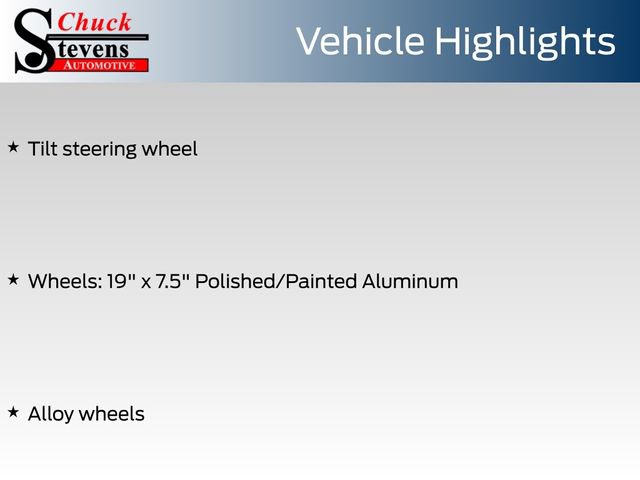 Chuck
Stevens
AUTOMOTIVE

Vehicle Highlights

★ Tilt steering wheel

★ Wheels: 19" x 7.5" Polished/Painted Aluminum

★ Alloy wheels